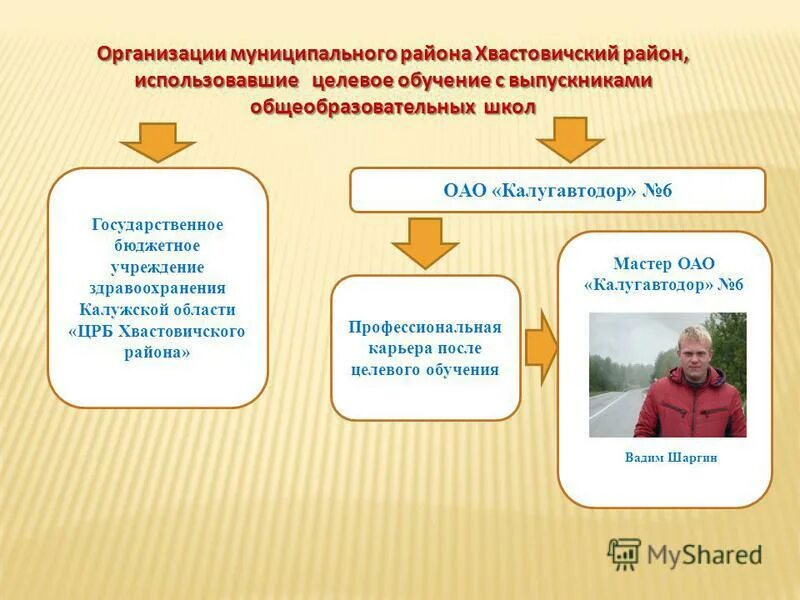 Организации муниципального района Хвастовичский район, использовавшие целевое обучение с выпускниками общеобразовательных школ

Государственное бюджетное учреждение здравоохранения Калужской области «ЦРБ Хвастовичского района»

ОАО «Калугавтодор» №6

Профессиональная карьера после целевого обучения

Мастер ОАО «Калугавтодор» №6

Вадим Шаргин

MyShared